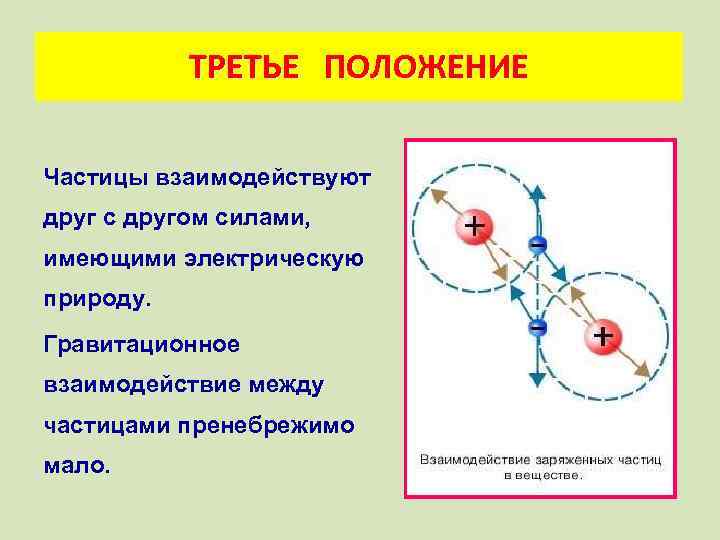 ТРЕТЬЕ ПОЛОЖЕНИЕ

Частицы взаимодействуют друг с другом силами, имеющими электрическую природу.

Гравитационное взаимодействие между частицами пренебрежимо мало.

+
−
−
+

Взаимодействие заряженных частиц в веществе.